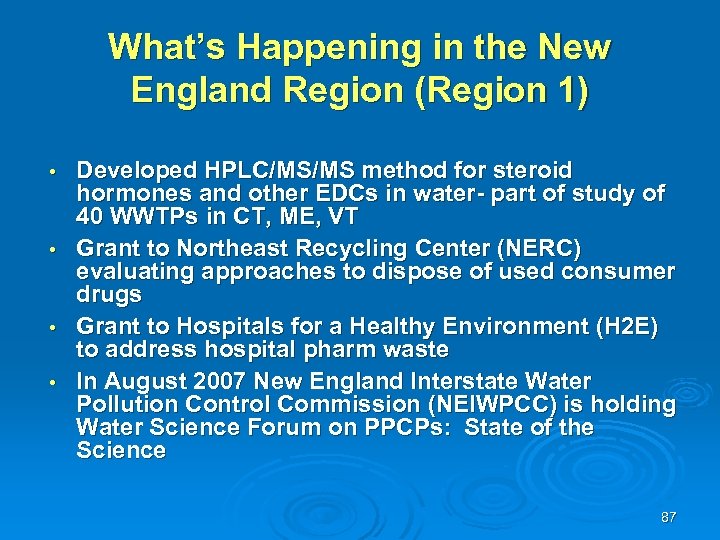 What's Happening in the New England Region (Region 1)

• Developed HPLC/MS/MS method for steroid hormones and other EDCs in water- part of study of 40 WWTPs in CT, ME, VT

• Grant to Northeast Recycling Center (NERC) evaluating approaches to dispose of used consumer drugs

• Grant to Hospitals for a Healthy Environment (H2E) to address hospital pharm waste

• In August 2007 New England Interstate Water Pollution Control Commission (NEIWPCC) is holding Water Science Forum on PPCPs: State of the Science

87